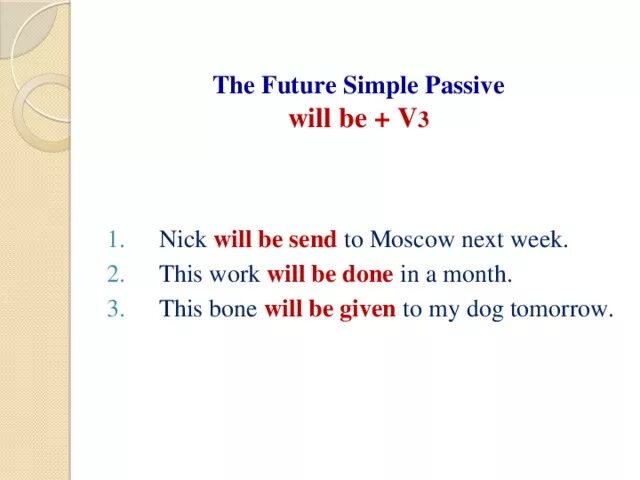 The Future Simple Passive
will be + V3

1. Nick will be send to Moscow next week.
2. This work will be done in a month.
3. This bone will be given to my dog tomorrow.